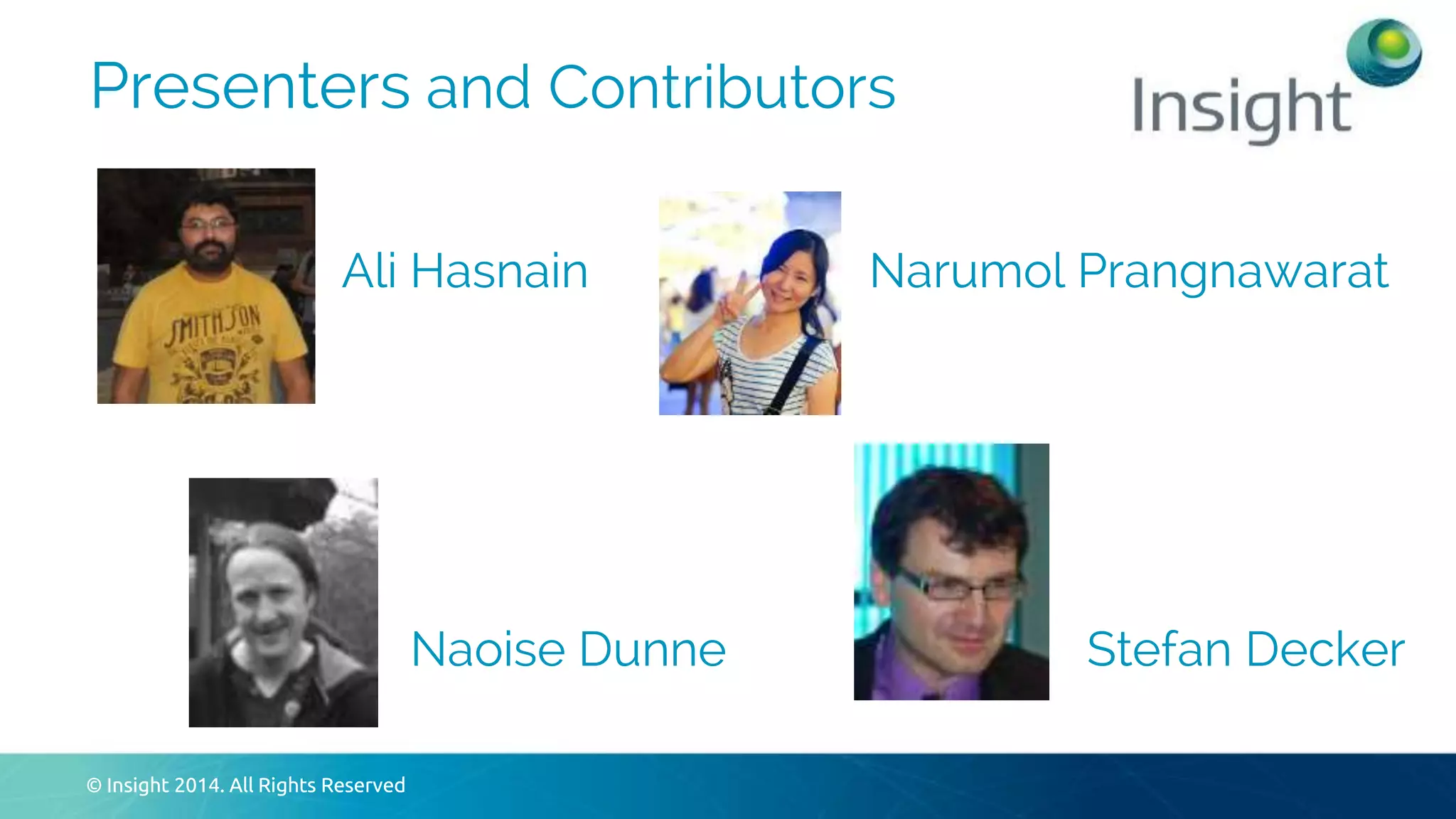 Presenters and Contributors

Insight

SMITHSON

Ali Hasnain

Narumol Prangnawarat

Naoise Dunne

Stefan Decker

© Insight 2014. All Rights Reserved